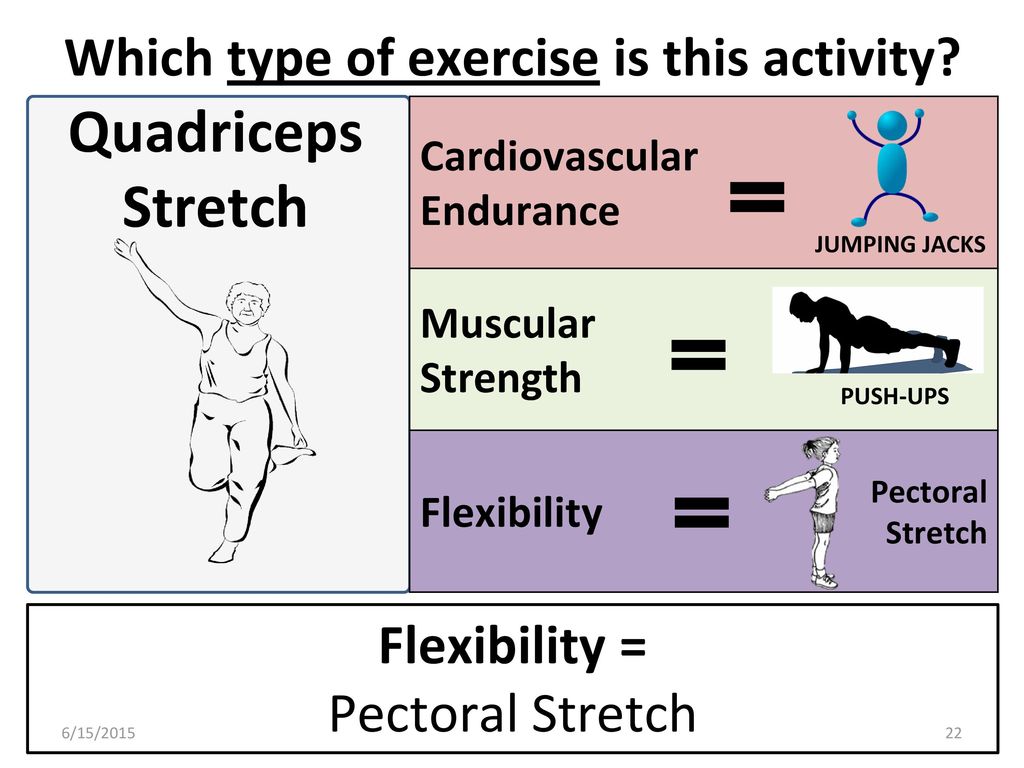 Which type of exercise is this activity?

Quadriceps Stretch

Cardiovascular Endurance =

JUMPING JACKS

Muscular Strength =

PUSH-UPS

Flexibility =

Pectoral Stretch

Flexibility =
Pectoral Stretch

6/15/2015

22